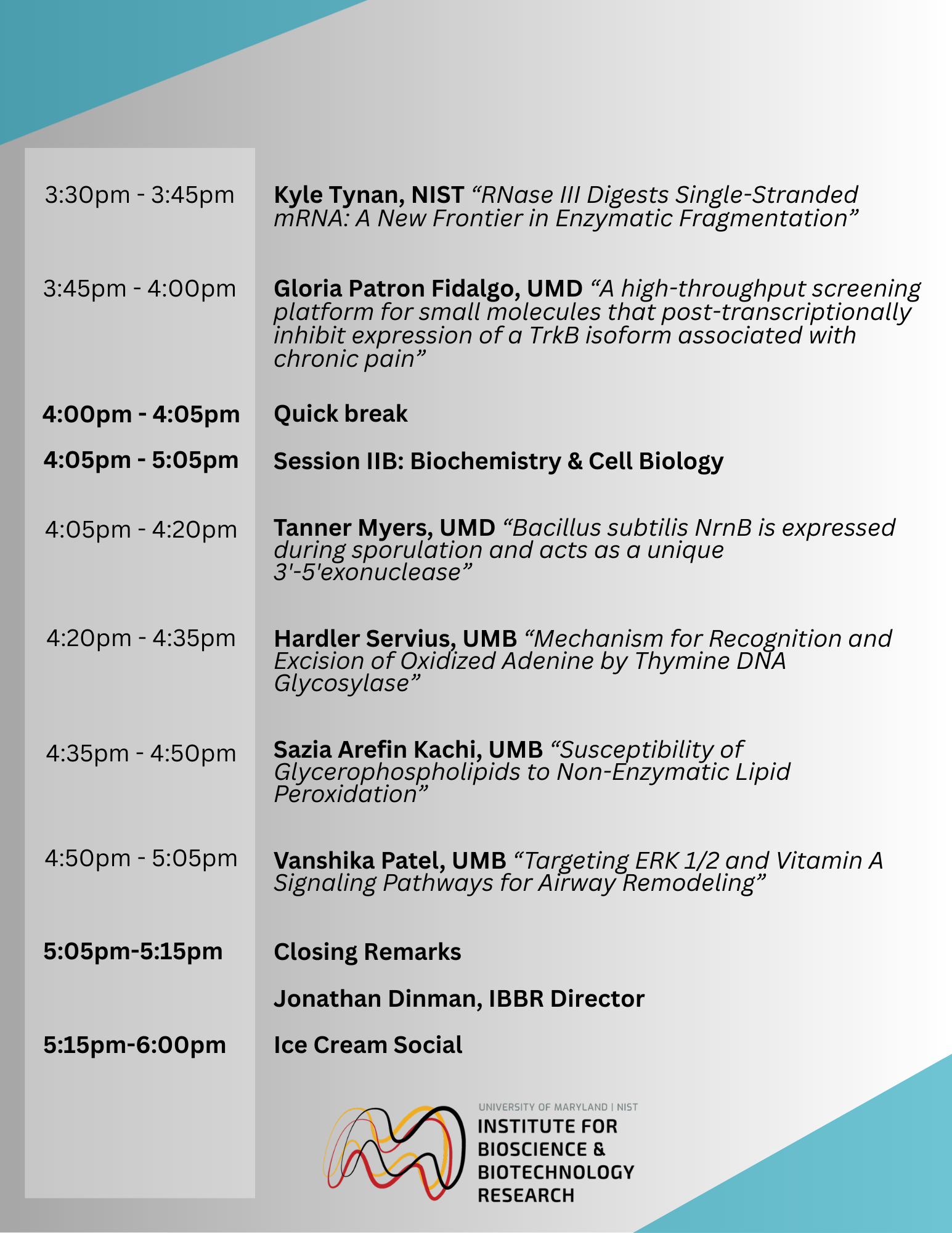 3:30pm - 3:45pm

Kyle Tynan, NIST “RNase III Digests Single-Stranded mRNA: A New Frontier in Enzymatic Fragmentation”

3:45pm - 4:00pm

Gloria Patron Fidalgo, UMD “A high-throughput screening platform for small molecules that post-transcriptionally inhibit expression of a TrkB isoform associated with chronic pain”

4:00pm - 4:05pm

Quick break

4:05pm - 5:05pm

Session IIB: Biochemistry & Cell Biology

4:05pm - 4:20pm

Tanner Myers, UMD “Bacillus subtilis NrnB is expressed during sporulation and acts as a unique 3'-5'exonuclease”

4:20pm - 4:35pm

Hardler Servius, UMB “Mechanism for Recognition and Excision of Oxidized Adenine by Thymine DNA Glycosylase”

4:35pm - 4:50pm

Sazia Arefin Kachi, UMB “Susceptibility of Glycerophospholipids to Non-Enzymatic Lipid Peroxidation”

4:50pm - 5:05pm

Vanshika Patel, UMB “Targeting ERK 1/2 and Vitamin A Signaling Pathways for Airway Remodeling”

5:05pm-5:15pm

Closing Remarks

Jonathan Dinman, IBBR Director

5:15pm-6:00pm

Ice Cream Social

UNIVERSITY OF MARYLAND | NIST
INSTITUTE FOR BIOSCIENCE & BIOTECHNOLOGY RESEARCH